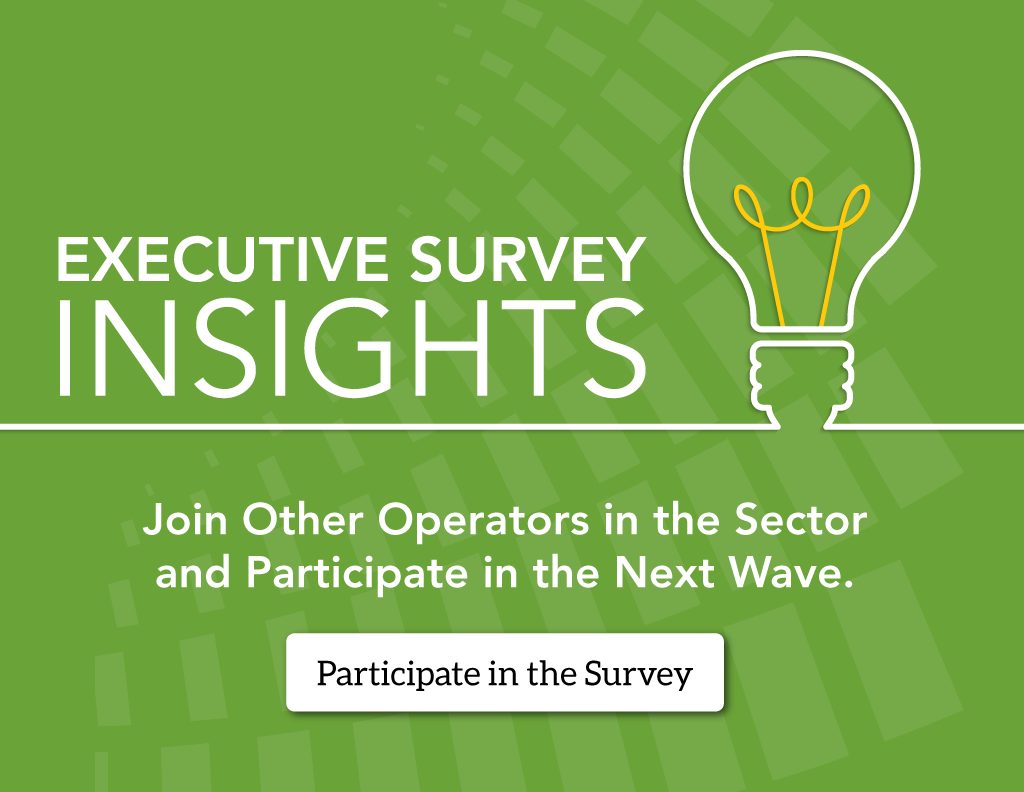 EXECUTIVE SURVEY
INSIGHTS

Join Other Operators in the Sector and Participate in the Next Wave.

Participate in the Survey